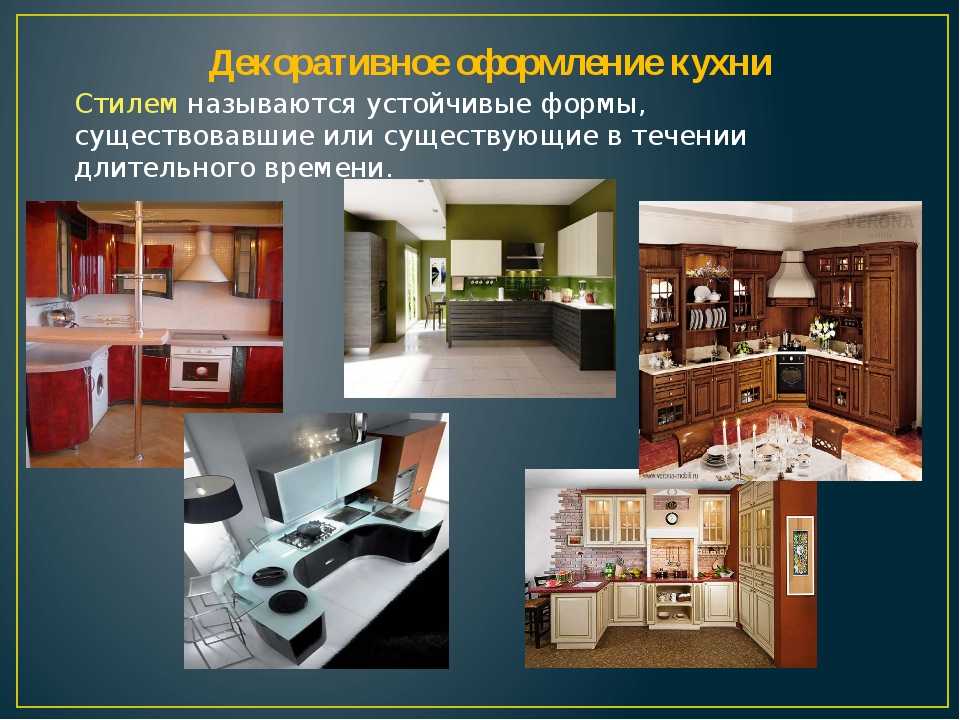 Декоративное оформление кухни

Стилем называются устойчивые формы, существовавшие или существующие в течении длительного времени.

VERONA